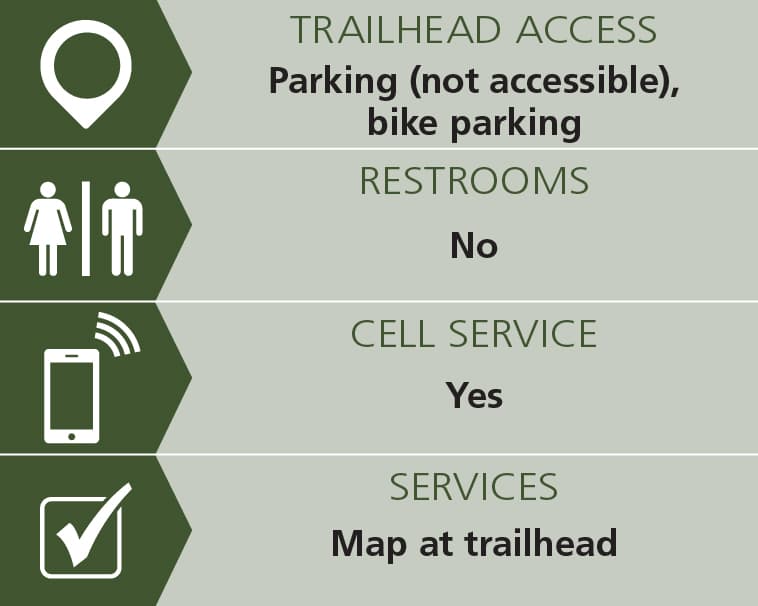 TRAILHEAD ACCESS
Parking (not accessible), bike parking

RESTROOMS
No

CELL SERVICE
Yes

SERVICES
Map at trailhead